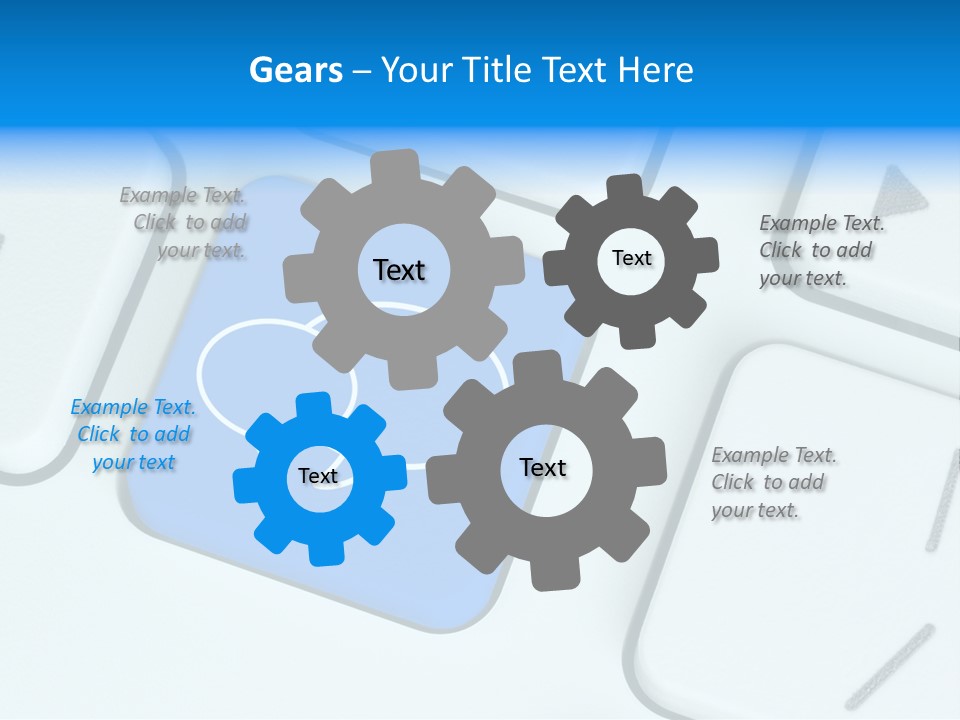 Gears – Your Title Text Here

Example Text. Click to add your text.

Text

Text

Example Text. Click to add your text.

Example Text. Click to add your text

Text

Text

Example Text. Click to add your text.